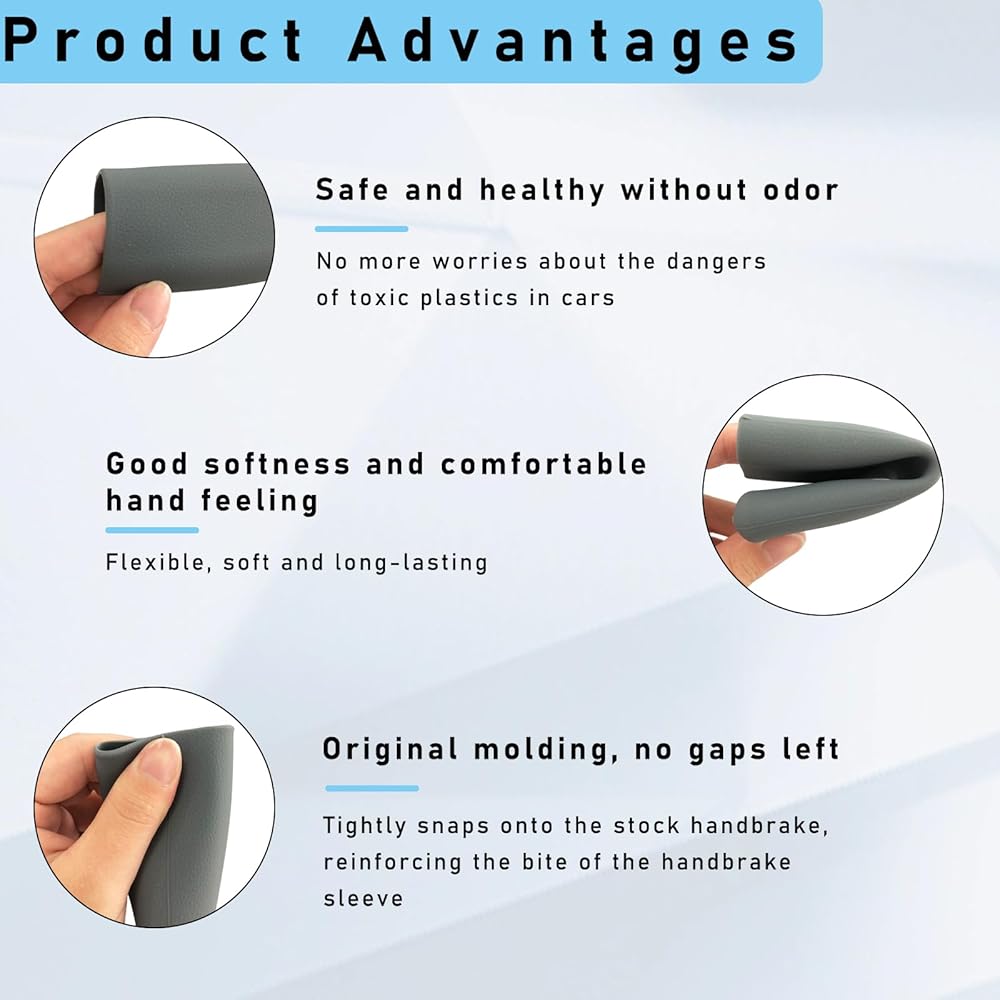 Product Advantages

Safe and healthy without odor

No more worries about the dangers of toxic plastics in cars

Good softness and comfortable hand feeling

Flexible, soft and long-lasting

Original molding, no gaps left

Tightly snaps onto the stock handbrake, reinforcing the bite of the handbrake sleeve